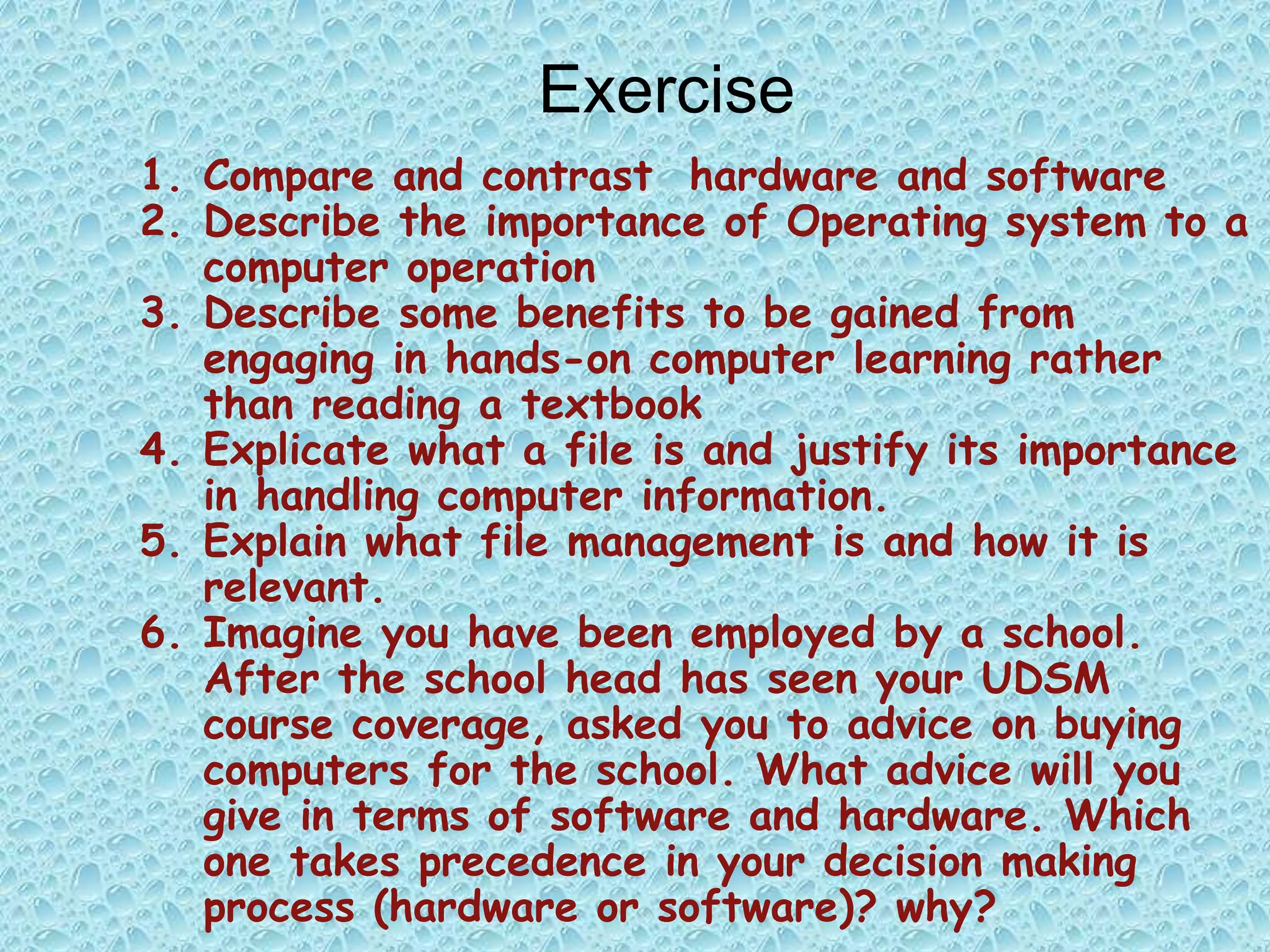 Exercise

1. Compare and contrast hardware and software
2. Describe the importance of Operating system to a computer operation
3. Describe some benefits to be gained from engaging in hands-on computer learning rather than reading a textbook
4. Explicate what a file is and justify its importance in handling computer information.
5. Explain what file management is and how it is relevant.
6. Imagine you have been employed by a school. After the school head has seen your UDSM course coverage, asked you to advice on buying computers for the school. What advice will you give in terms of software and hardware. Which one takes precedence in your decision making process (hardware or software)? why?